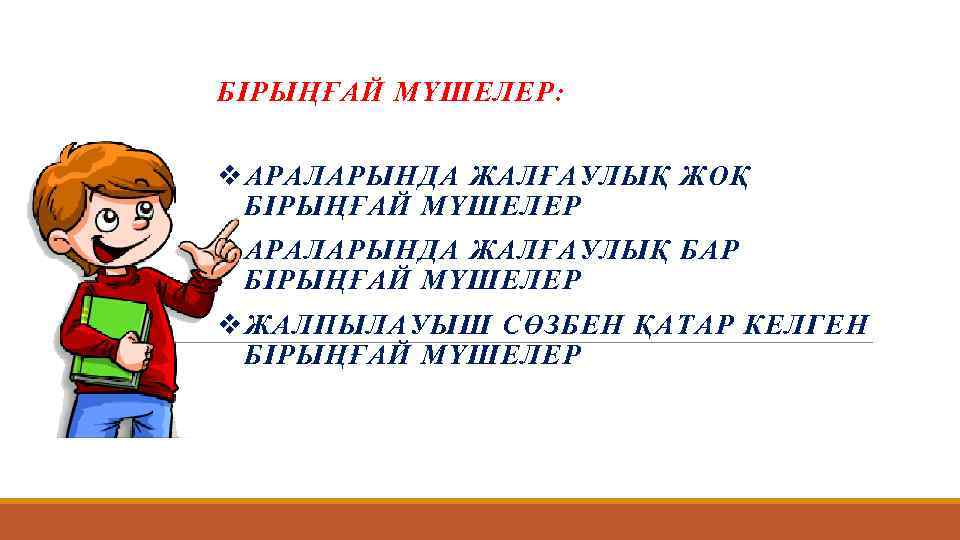 БІРЫҢҒАЙ МҮШЕЛЕР:

❖ АРАЛАРЫНДА ЖАЛҒАУЛЫҚ ЖОҚ БІРЫҢҒАЙ МҮШЕЛЕР

❖ АРАЛАРЫНДА ЖАЛҒАУЛЫҚ БАР БІРЫҢҒАЙ МҮШЕЛЕР

❖ ЖАЛПЫЛАУЫШ СӨЗБЕН ҚАТАР КЕЛГЕН БІРЫҢҒАЙ МҮШЕЛЕР